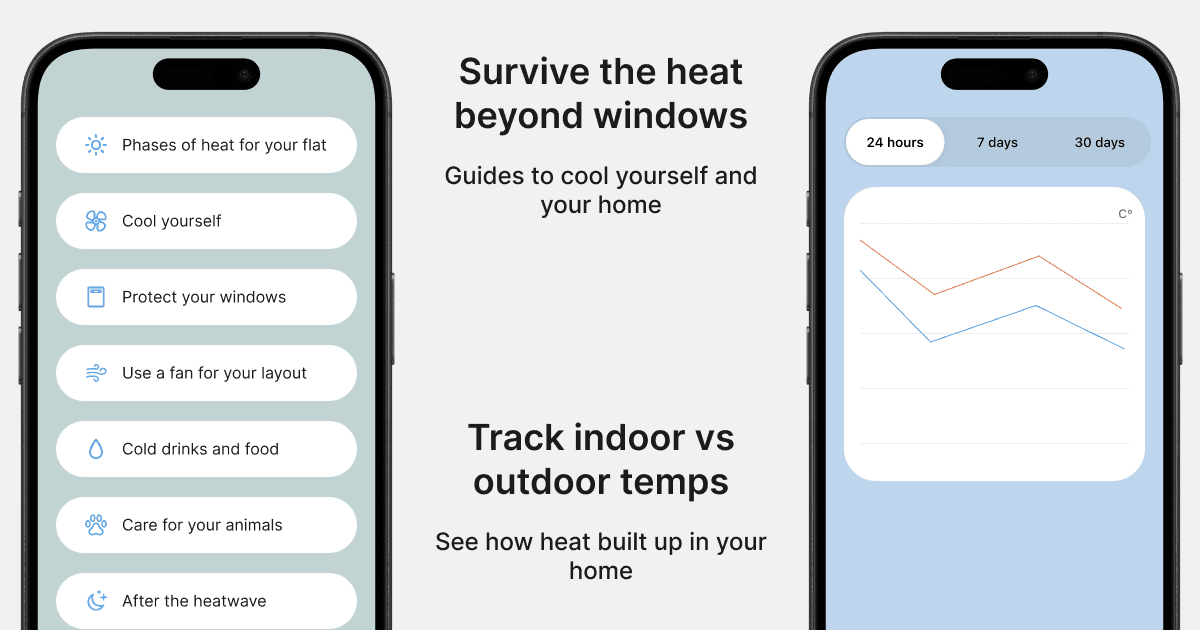 Phases of heat for your flat

Cool yourself

Protect your windows

Use a fan for your layout

Cold drinks and food

Care for your animals

After the heatwave

Survive the heat beyond windows

Guides to cool yourself and your home

Track indoor vs outdoor temps

See how heat built up in your home

24 hours

7 days

30 days

C°